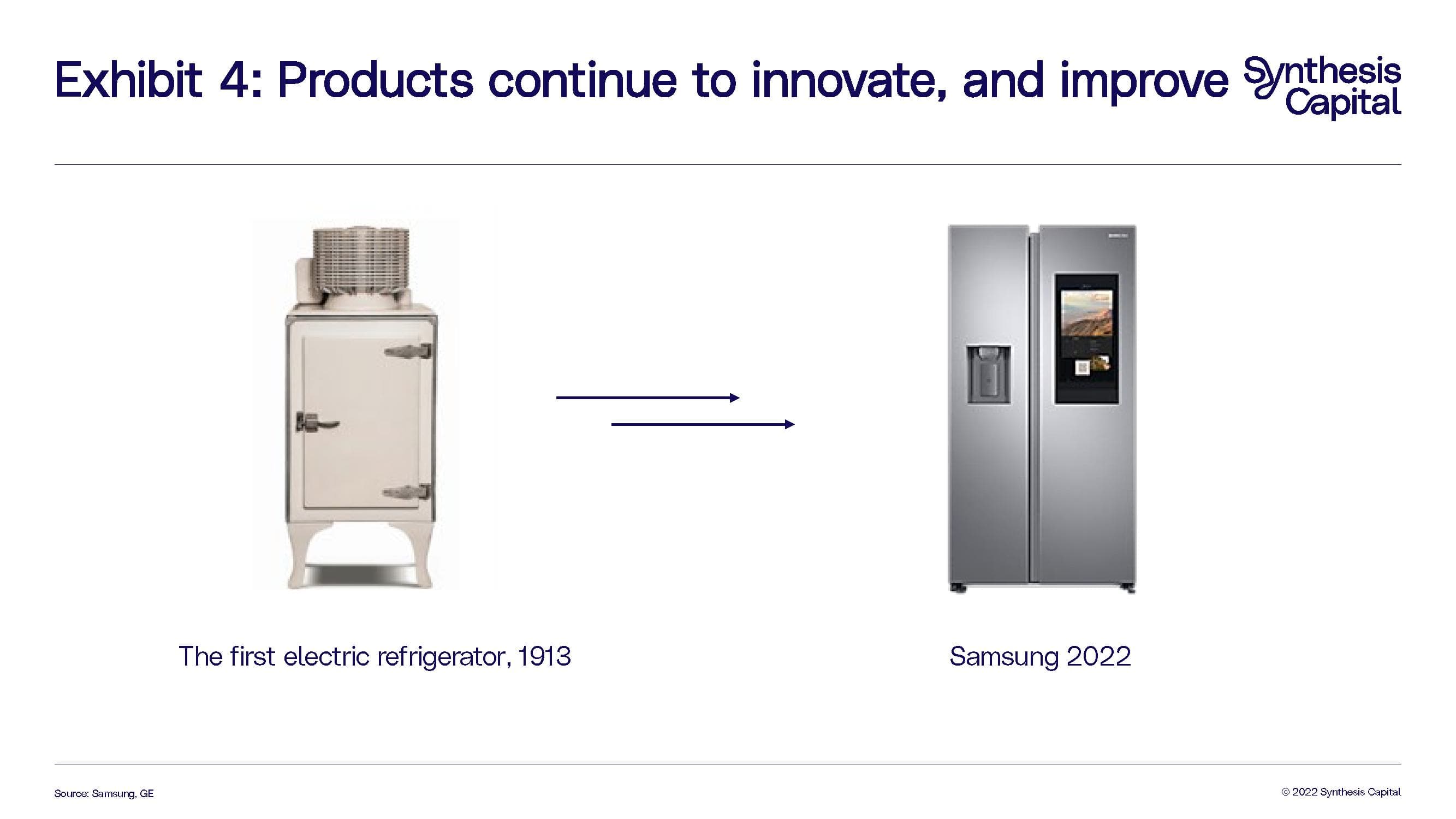 Exhibit 4: Products continue to innovate, and improve

Synthesis Capital

The first electric refrigerator, 1913

Samsung 2022

Source: Samsung, GE

© 2022 Synthesis Capital